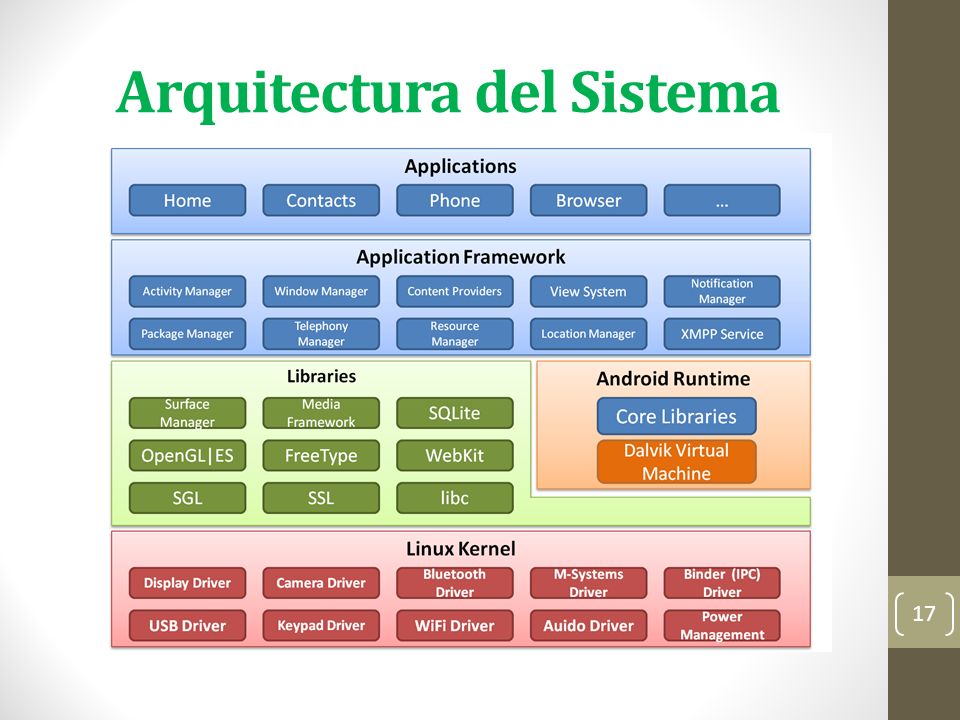 Arquitectura del Sistema

Applications

Home
Contacts
Phone
Browser
...

Application Framework

Activity Manager
Window Manager
Content Providers
View System
Notification Manager
Package Manager
Telephony Manager
Resource Manager
Location Manager
XMPP Service

Libraries

Surface Manager
Media Framework
SQLite
OpenGL|ES
FreeType
WebKit
SGL
SSL
libc

Android Runtime

Core Libraries
Dalvik Virtual Machine

Linux Kernel

Display Driver
Camera Driver
Bluetooth Driver
M-Systems Driver
Binder (IPC) Driver
USB Driver
Keypad Driver
WiFi Driver
Auido Driver
Power Management

17